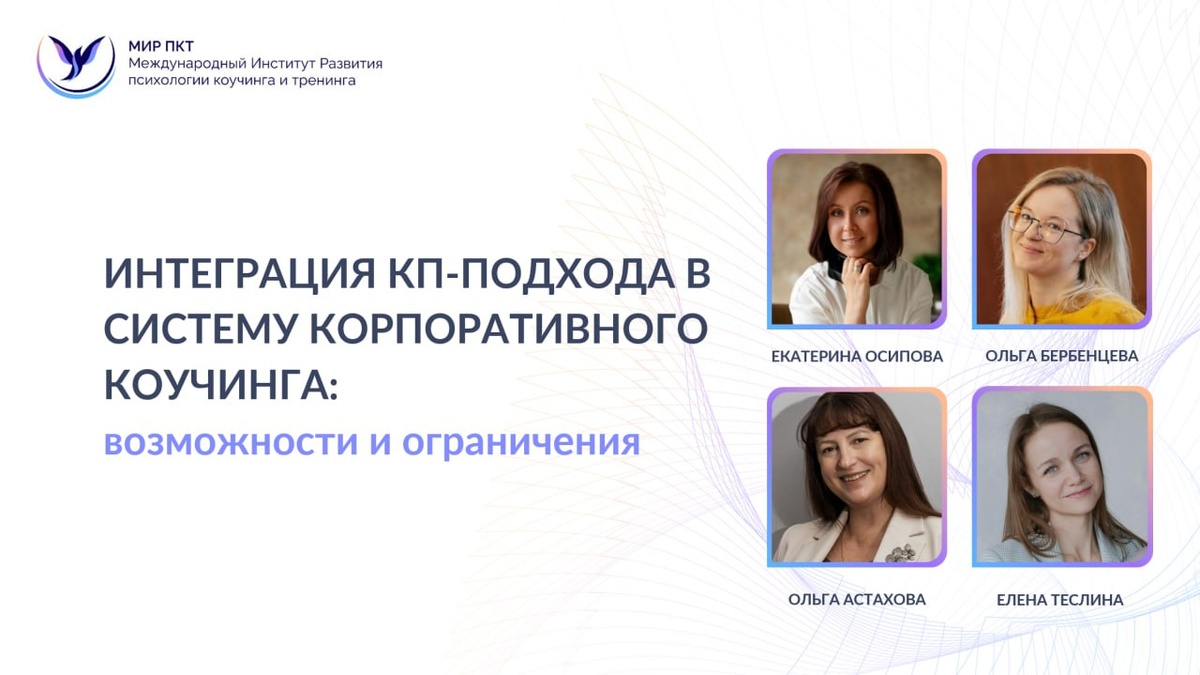 МИР ПКТ
Международный Институт Развития психологии коучинга и тренинга

ИНТЕГРАЦИЯ КП-ПОДХОДА В СИСТЕМУ КОРПОРАТИВНОГО КОУЧИНГА:
возможности и ограничения

ЕКАТЕРИНА ОСИПОВА
ОЛЬГА БЕРБЕНЦЕВА
ОЛЬГА АСТАХОВА
ЕЛЕНА ТЕСЛИНА